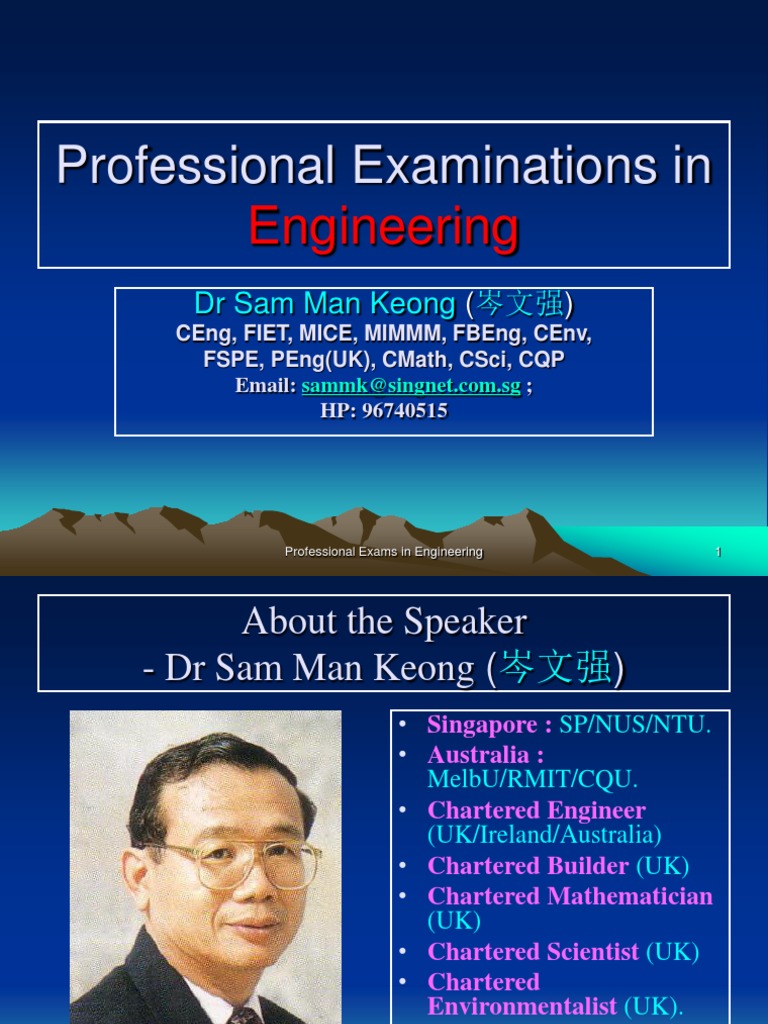 Professional Examinations in Engineering

Dr Sam Man Keong (岑文强)
CEng, FIET, MICE, MIMMM, FBEng, CEnv, FSPE, PEng(UK), CMath, CSci, CQP
Email: sammk@singnet.com.sg ;
HP: 96740515

Professional Exams in Engineering

1

About the Speaker
- Dr Sam Man Keong (岑文强)

• Singapore : SP/NUS/NTU.
• Australia : MelbU/RMIT/CQU.
• Chartered Engineer (UK/Ireland/Australia)
• Chartered Builder (UK)
• Chartered Mathematician (UK)
• Chartered Scientist (UK)
• Chartered Environmentalist (UK).